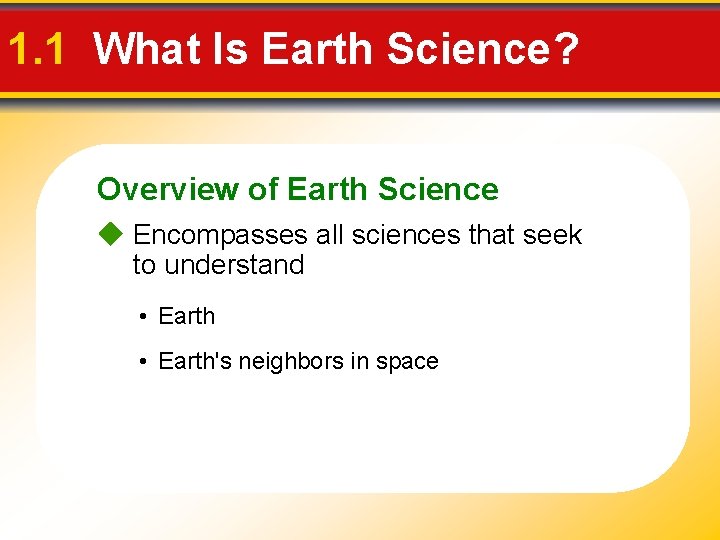 1.1 What Is Earth Science?

Overview of Earth Science

◆ Encompasses all sciences that seek to understand

• Earth

• Earth's neighbors in space